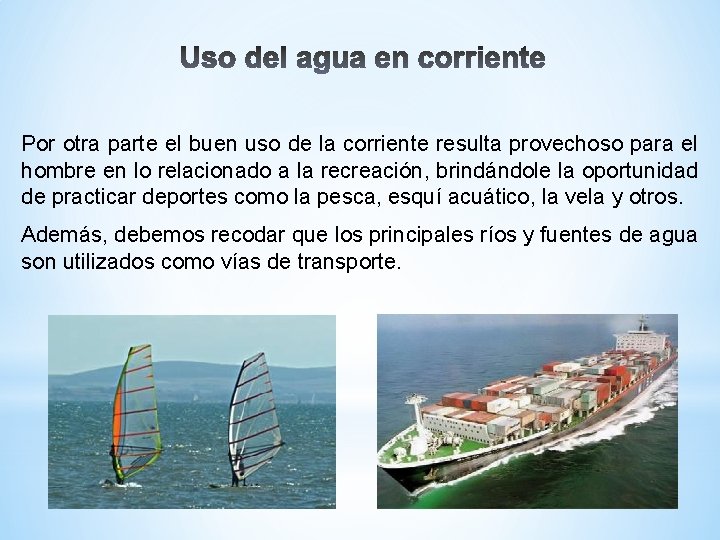 Uso del agua en corriente

Por otra parte el buen uso de la corriente resulta provechoso para el hombre en lo relacionado a la recreación, brindándole la oportunidad de practicar deportes como la pesca, esquí acuático, la vela y otros.

Además, debemos recodar que los principales ríos y fuentes de agua son utilizados como vías de transporte.